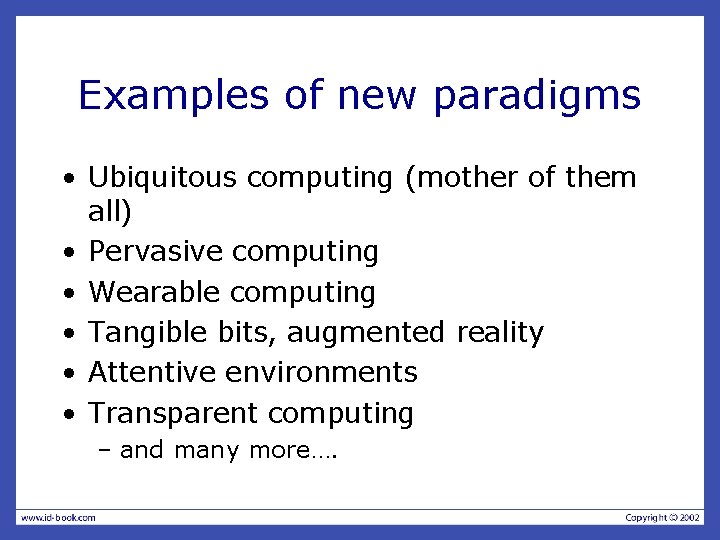 Examples of new paradigms

• Ubiquitous computing (mother of them all)
• Pervasive computing
• Wearable computing
• Tangible bits, augmented reality
• Attentive environments
• Transparent computing
– and many more….

www.id-book.com

Copyright © 2002